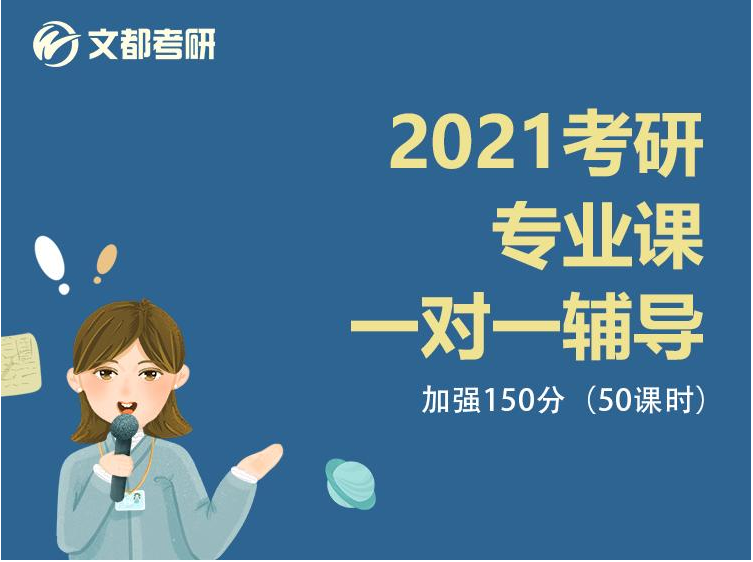 文都考研

2021考研
专业课
一对一辅导

加强150分（50课时）